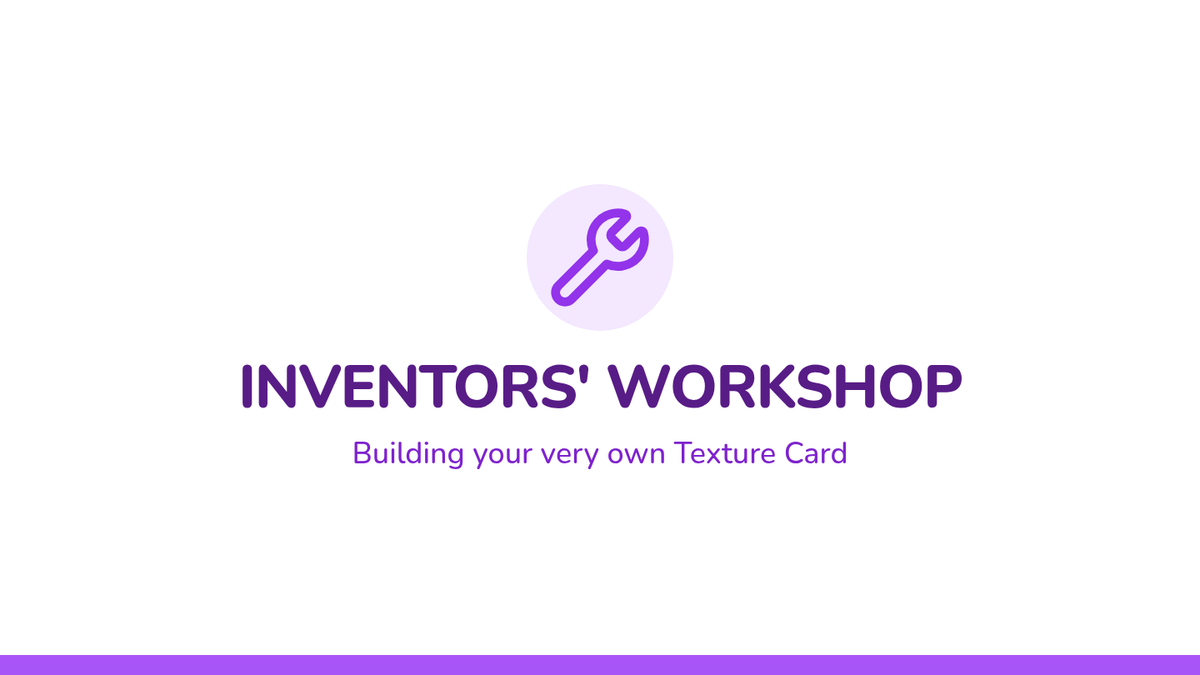 INVENTORS' WORKSHOP

Building your very own Texture Card